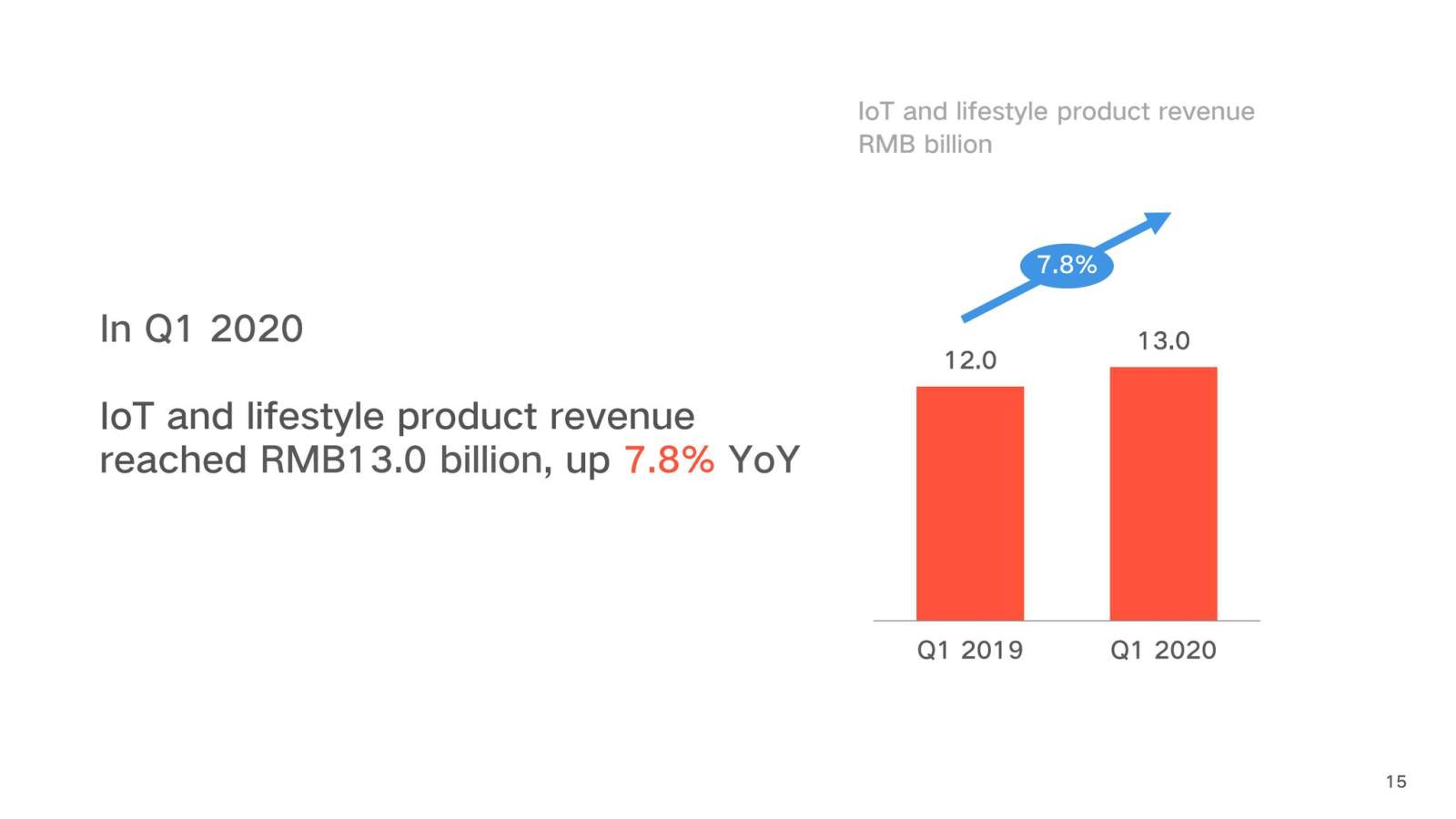 In Q1 2020

IoT and lifestyle product revenue reached RMB13.0 billion, up 7.8% YoY

IoT and lifestyle product revenue
RMB billion

7.8%

12.0

13.0

Q1 2019

Q1 2020

15